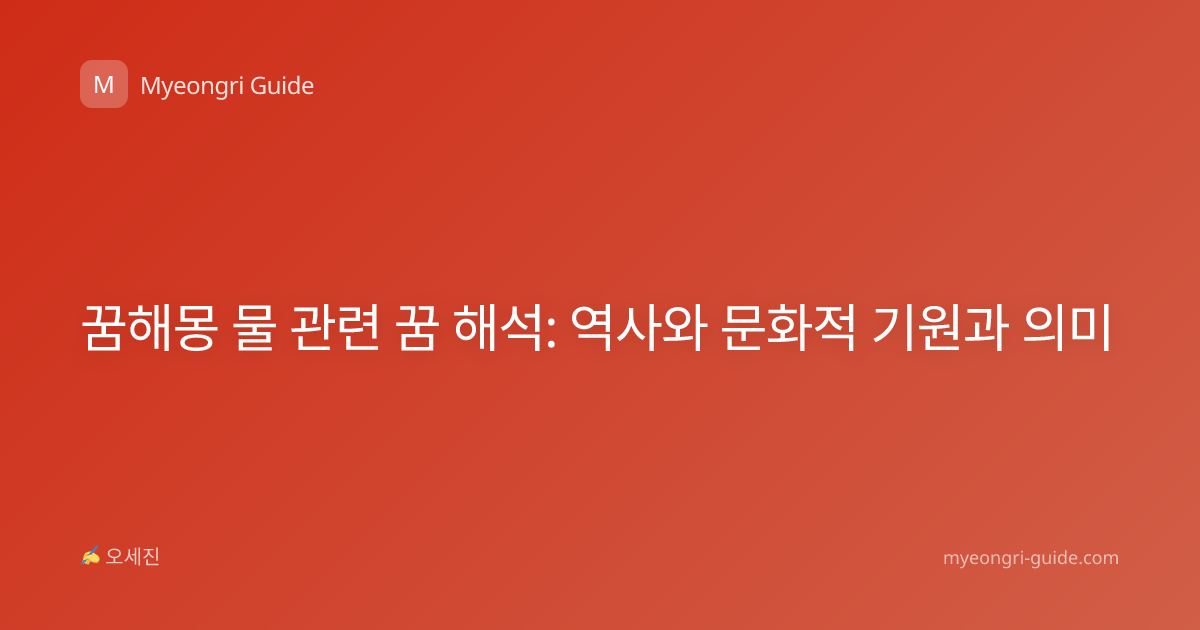 M Myeongri Guide

꿈해몽 물 관련 꿈 해석: 역사와 문화적 기원과 의미

✍ 오세진

myeongri-guide.com